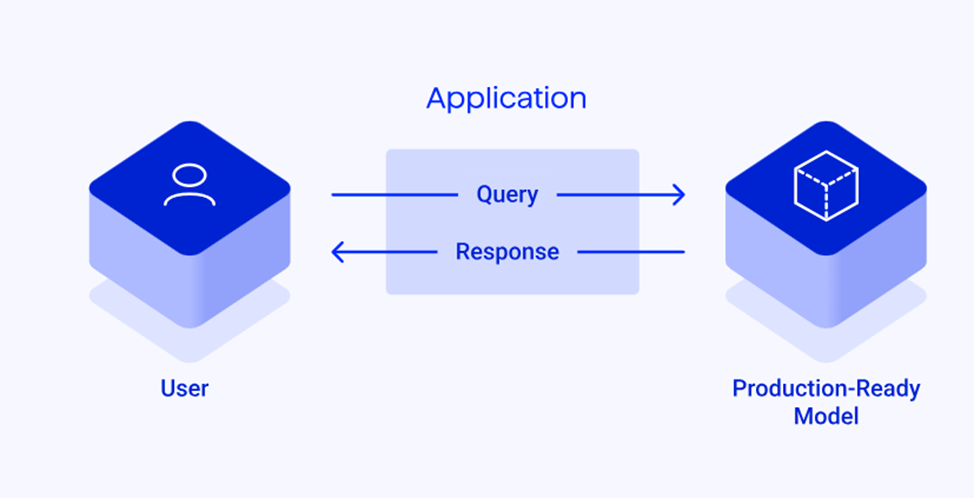 Application

Query

Response

User

Production-Ready Model